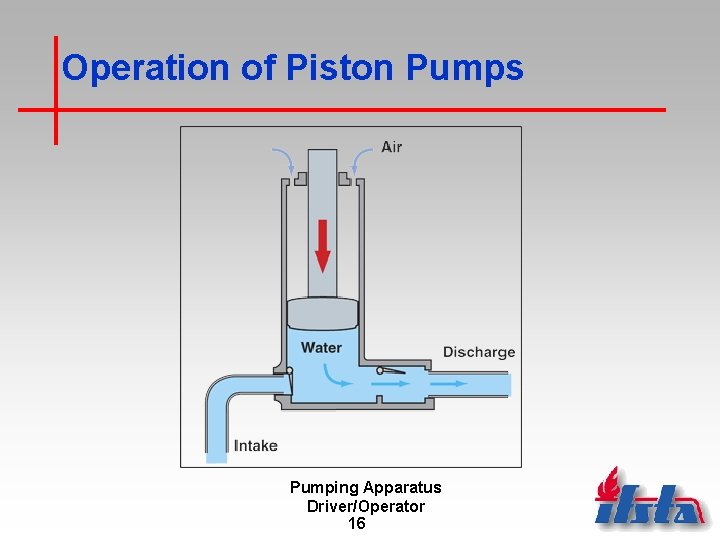 Operation of Piston Pumps

Air

Water

Discharge

Intake

Pumping Apparatus
Driver/Operator
16

ifsta